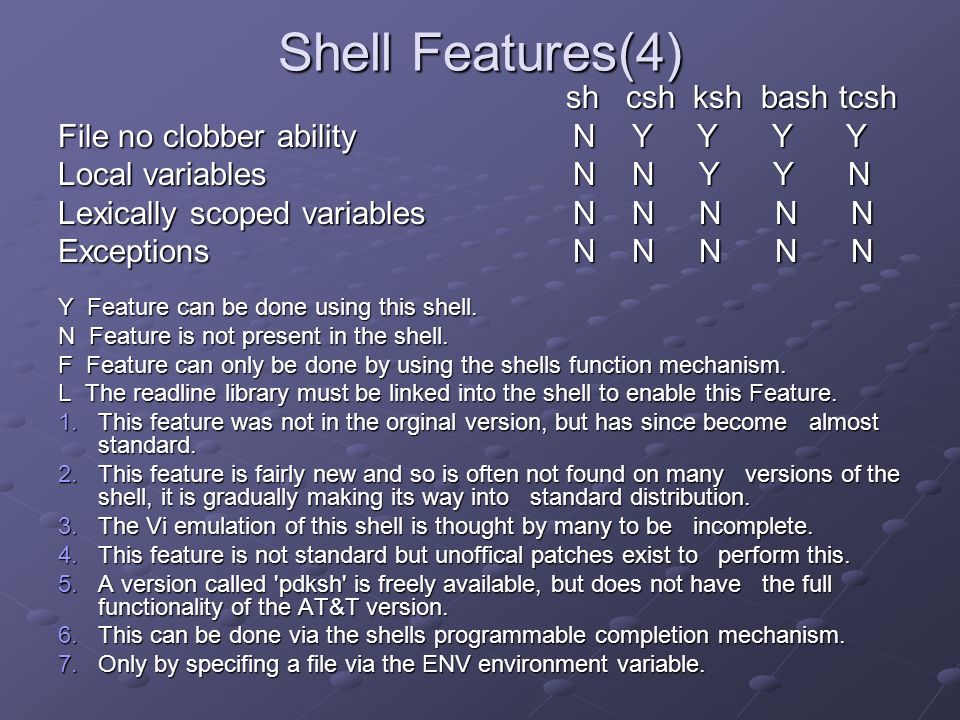 Shell Features(4)

| | sh | csh | ksh | bash | tcsh |
|---|---|---|---|---|---|
| File no clobber ability | N | Y | Y | Y | Y |
| Local variables | N | N | Y | Y | N |
| Lexically scoped variables | N | N | N | N | N |
| Exceptions | N | N | N | N | N |

Y Feature can be done using this shell.
N Feature is not present in the shell.
F Feature can only be done by using the shells function mechanism.
L The readline library must be linked into the shell to enable this Feature.
1. This feature was not in the orginal version, but has since become almost standard.
2. This feature is fairly new and so is often not found on many versions of the shell, it is gradually making its way into standard distribution.
3. The Vi emulation of this shell is thought by many to be incomplete.
4. This feature is not standard but unoffical patches exist to perform this.
5. A version called 'pdksh' is freely available, but does not have the full functionality of the AT&T version.
6. This can be done via the shells programmable completion mechanism.
7. Only by specifing a file via the ENV environment variable.